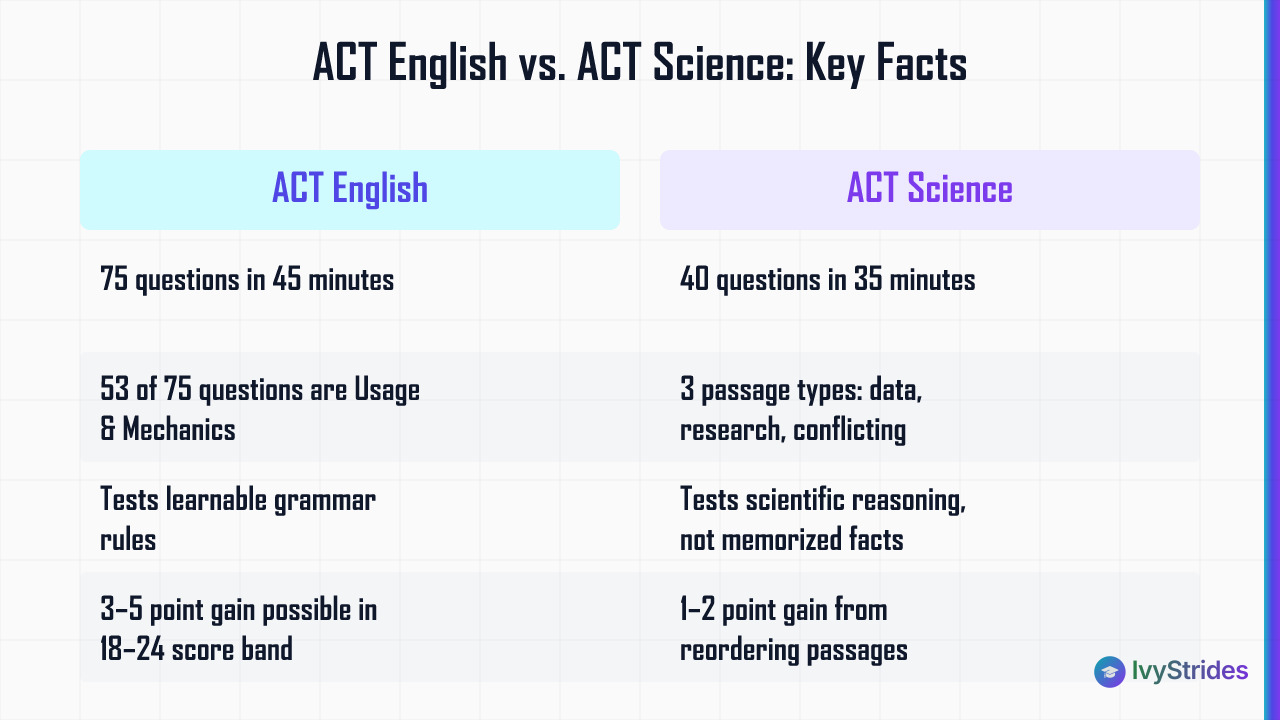 ACT English vs. ACT Science: Key Facts

| ACT English | ACT Science |
|---|---|
| 75 questions in 45 minutes | 40 questions in 35 minutes |
| 53 of 75 questions are Usage & Mechanics | 3 passage types: data, research, conflicting |
| Tests learnable grammar rules | Tests scientific reasoning, not memorized facts |
| 3–5 point gain possible in 18–24 score band | 1–2 point gain from reordering passages |

IvyStrides